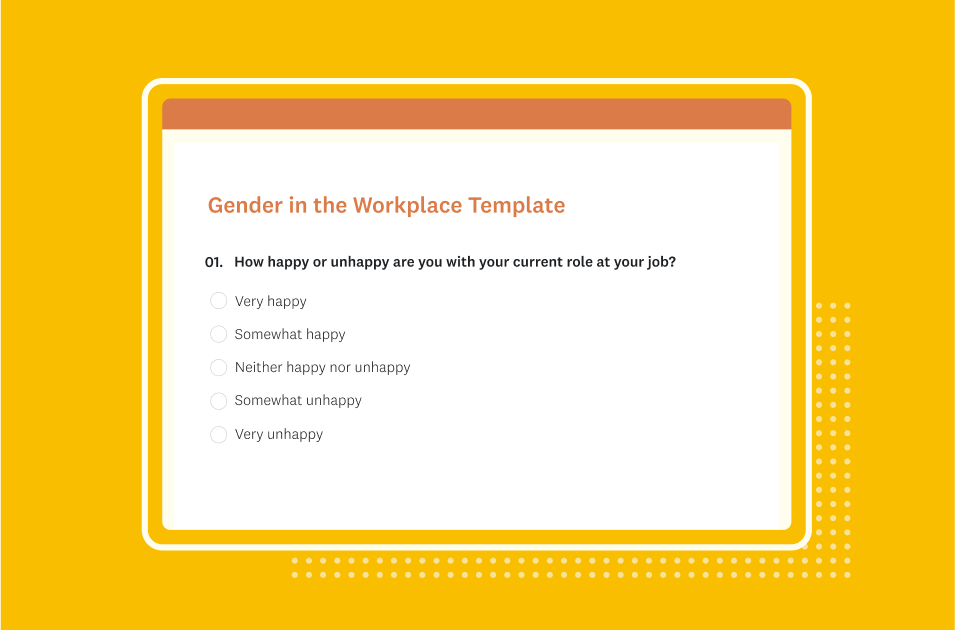 Gender in the Workplace Template

01. How happy or unhappy are you with your current role at your job?

Very happy

Somewhat happy

Neither happy nor unhappy

Somewhat unhappy

Very unhappy